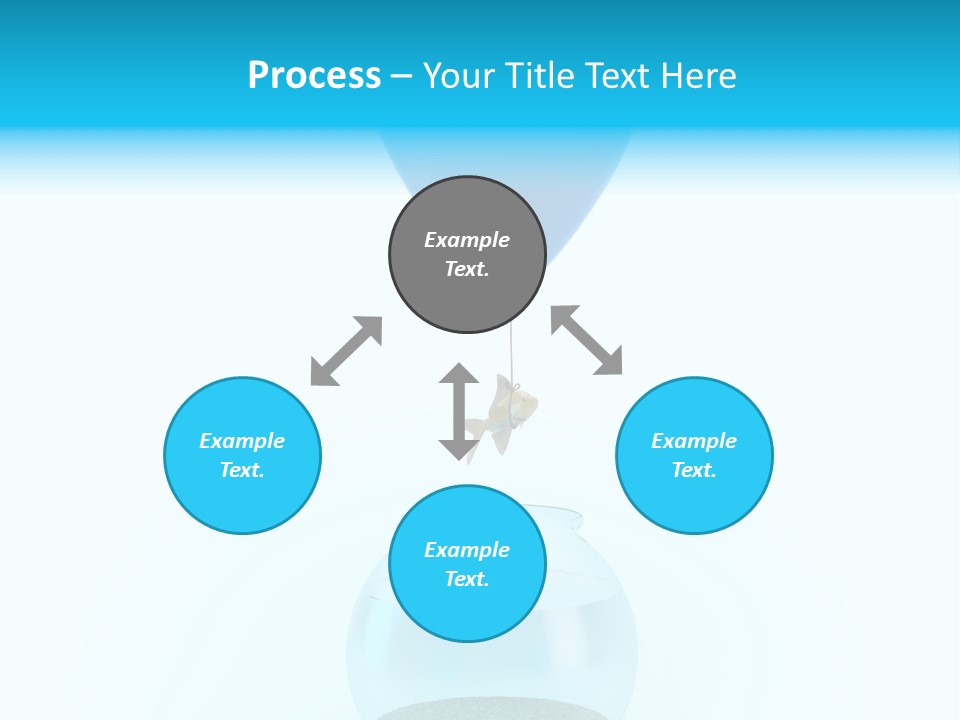 Process – Your Title Text Here

Example Text.

Example Text.

Example Text.

Example Text.